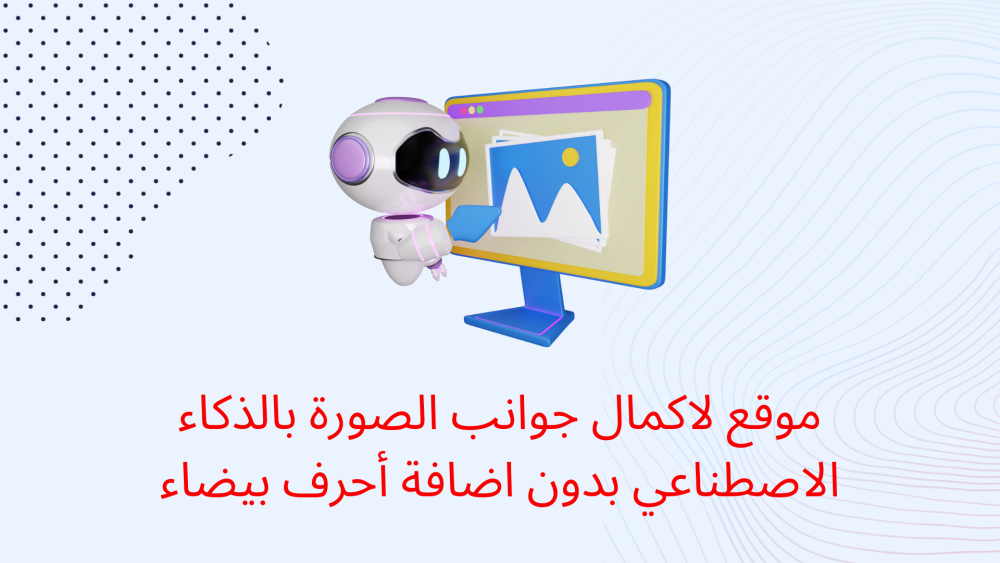 موقع لاكمال جوانب الصورة بالذكاء الاصطناعي بدون اضافة أحرف بيضاء